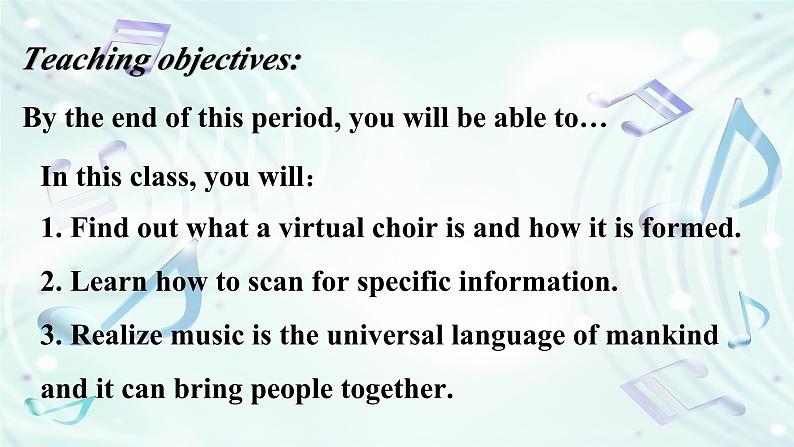 Teaching objectives:

By the end of this period, you will be able to…

In this class, you will：

1. Find out what a virtual choir is and how it is formed.

2. Learn how to scan for specific information.

3. Realize music is the universal language of mankind and it can bring people together.